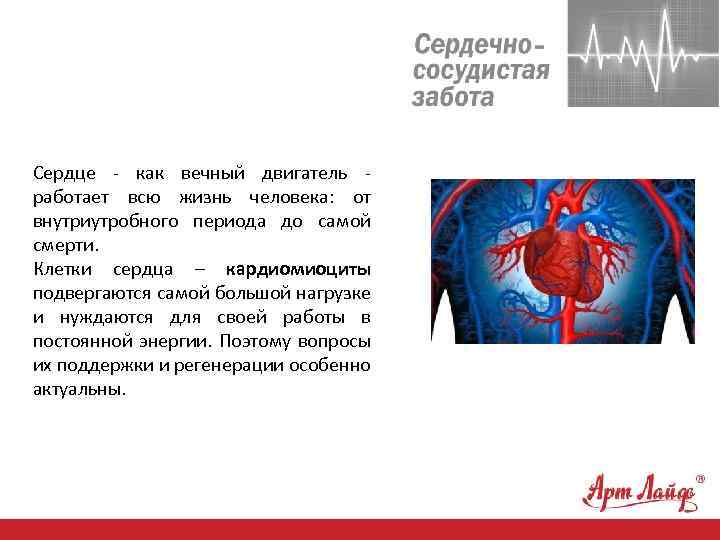 Сердечно-сосудистая забота

Сердце - как вечный двигатель - работает всю жизнь человека: от внутриутробного периода до самой смерти.
Клетки сердца – кардиомиоциты подвергаются самой большой нагрузке и нуждаются для своей работы в постоянной энергии. Поэтому вопросы их поддержки и регенерации особенно актуальны.

Арт Лайф®